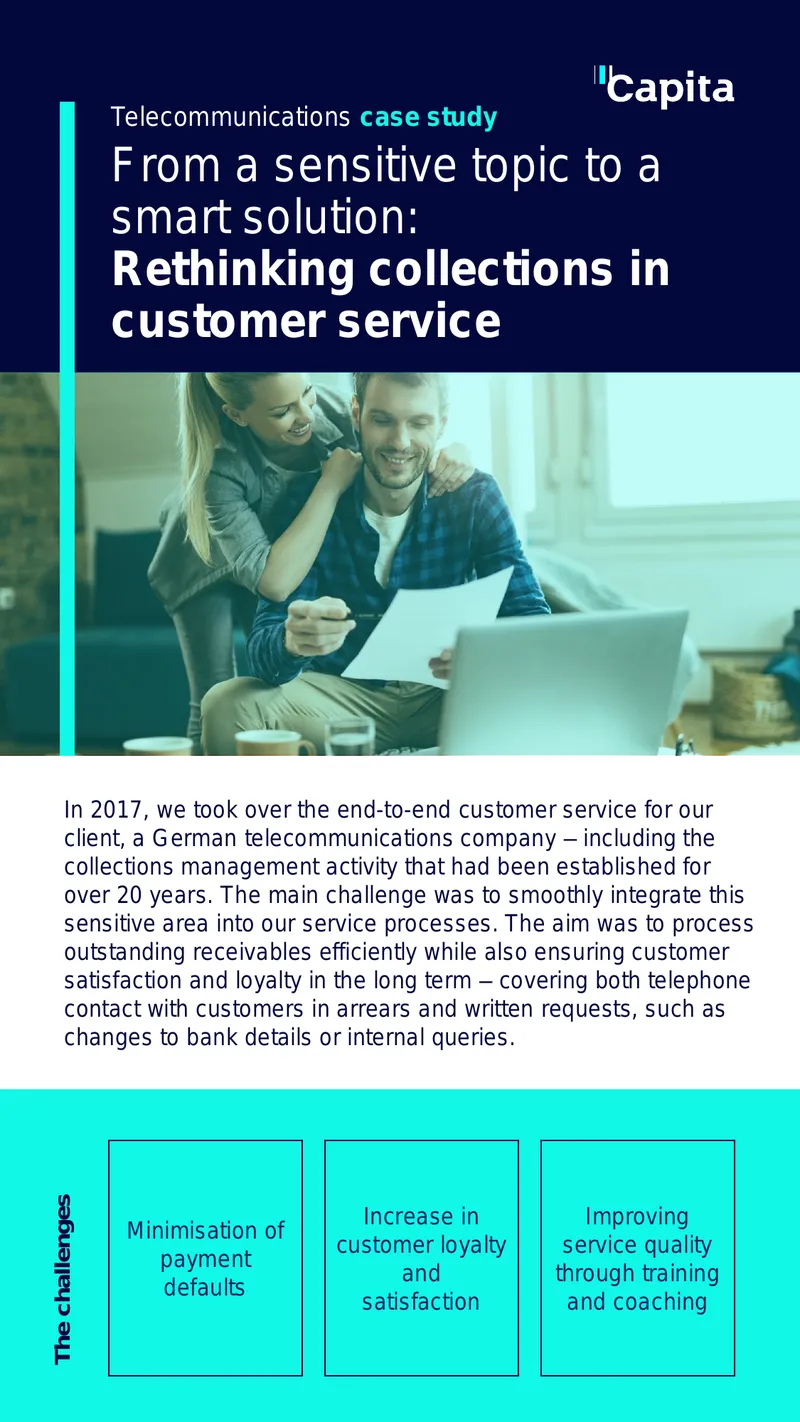 Capita

Telecommunications case study

From a sensitive topic to a smart solution: Rethinking collections in customer service

In 2017, we took over the end-to-end customer service for our client, a German telecommunications company – including the collections management activity that had been established for over 20 years. The main challenge was to smoothly integrate this sensitive area into our service processes. The aim was to process outstanding receivables efficiently while also ensuring customer satisfaction and loyalty in the long term – covering both telephone contact with customers in arrears and written requests, such as changes to bank details or internal queries.

The challenges

Minimisation of payment defaults

Increase in customer loyalty and satisfaction

Improving service quality through training and coaching